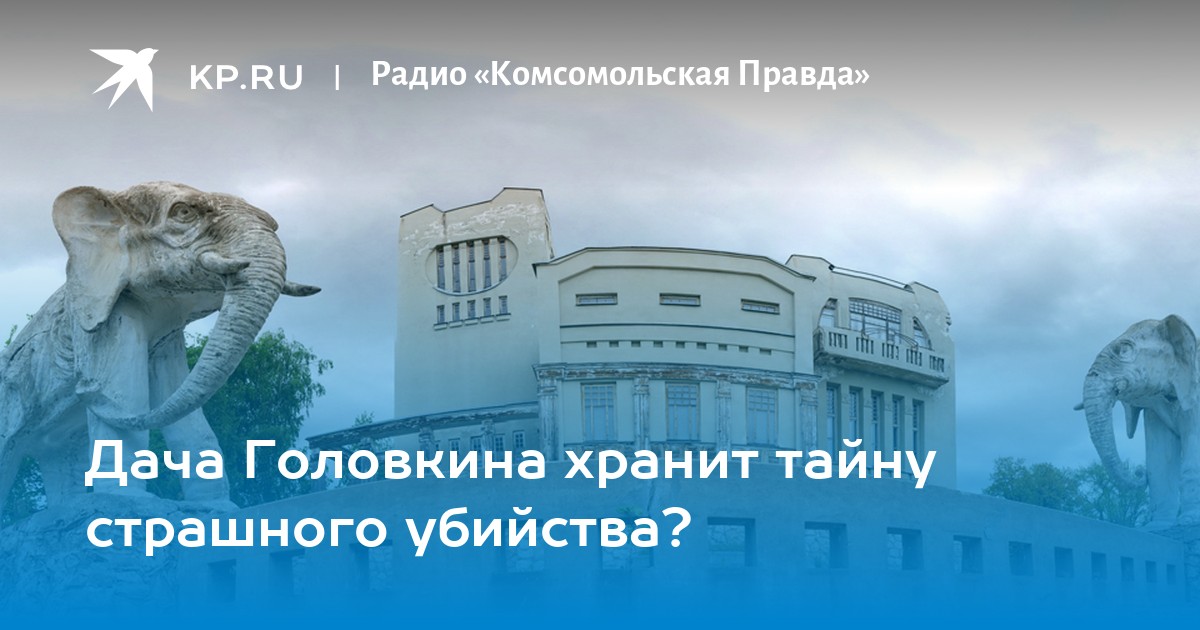 KP.RU | Радио «Комсомольская Правда»

Дача Головкина хранит тайну страшного убийства?